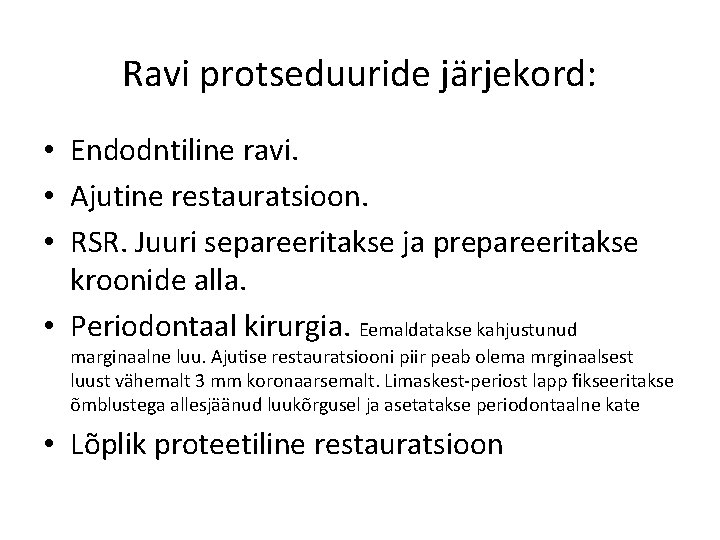 Ravi protseduuride järjekord:

• Endodntiline ravi.
• Ajutine restauratsioon.
• RSR. Juuri separeeritakse ja prepareeritakse kroonide alla.
• Periodontaal kirurgia. Eemaldatakse kahjustunud marginaalne luu. Ajutise restauratsiooni piir peab olema mrginaalsest luust vähemalt 3 mm koronaarsemalt. Limaskest-periost lapp fikseeritakse õmblustega allesjäänud luukõrgusel ja asetatakse periodontaalne kate
• Lõplik proteetiline restauratsioon